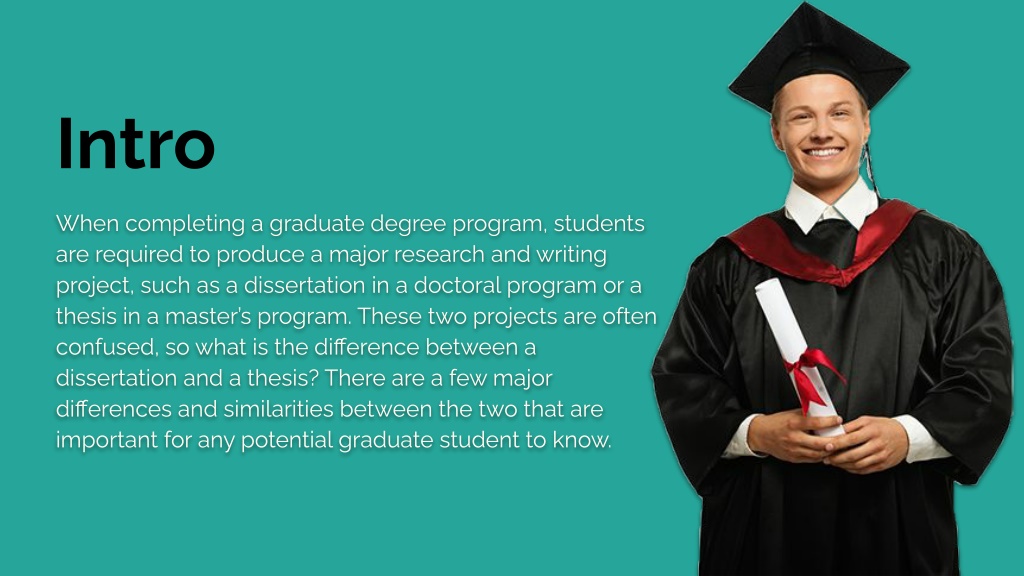 Intro

When completing a graduate degree program, students are required to produce a major research and writing project, such as a dissertation in a doctoral program or a thesis in a master's program. These two projects are often confused, so what is the difference between a dissertation and a thesis? There are a few major differences and similarities between the two that are important for any potential graduate student to know.